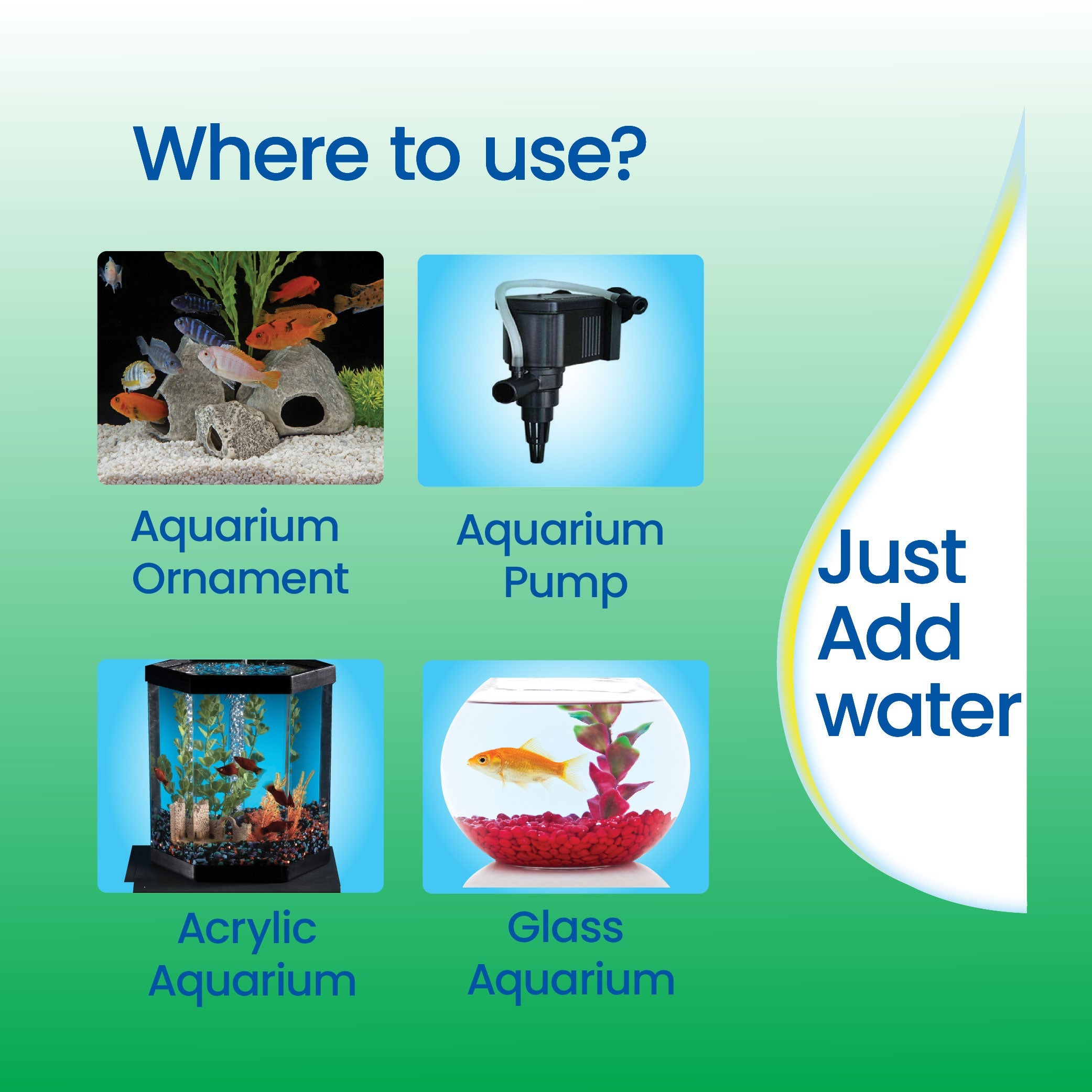 Where to use?

Aquarium Ornament

Aquarium Pump

Acrylic Aquarium

Glass Aquarium

Just Add water